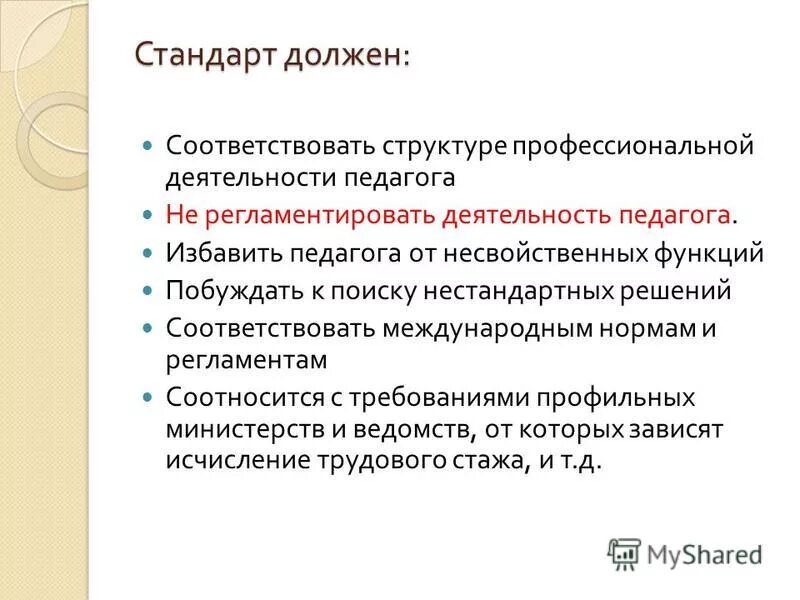 Стандарт должен:

- Соответствовать структуре профессиональной деятельности педагога
- Не регламентировать деятельность педагога.
- Избавить педагога от несвойственных функций
- Побуждать к поиску нестандартных решений
- Соответствовать международным нормам и регламентам
- Соотносится с требованиями профильных министерств и ведомств, от которых зависят исчисление трудового стажа, и т.д.

MyShared